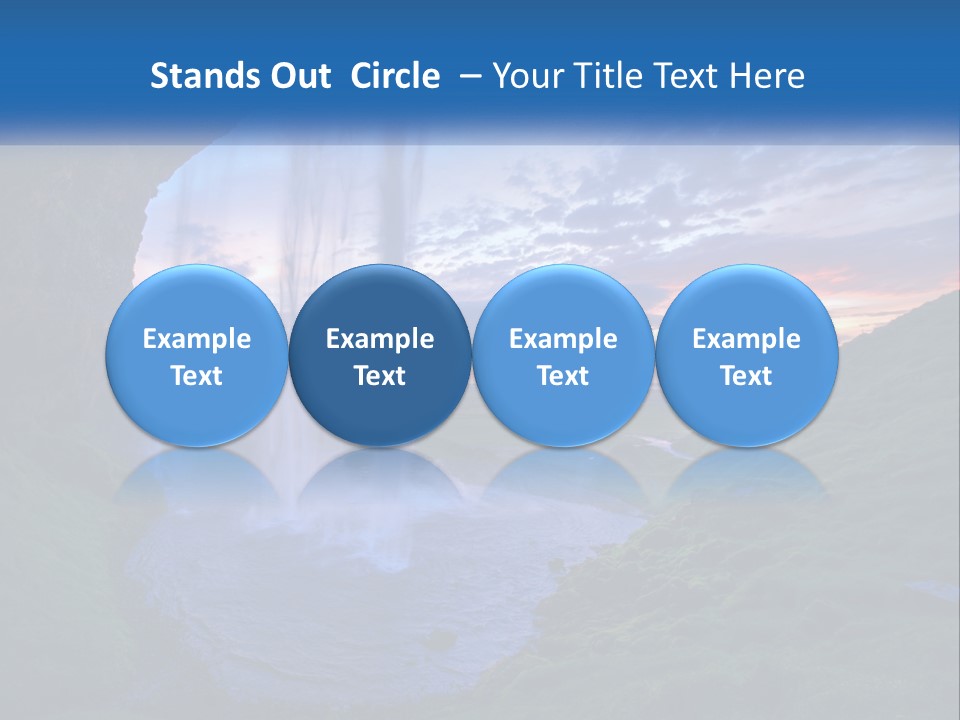 Stands Out Circle – Your Title Text Here

Example Text

Example Text

Example Text

Example Text